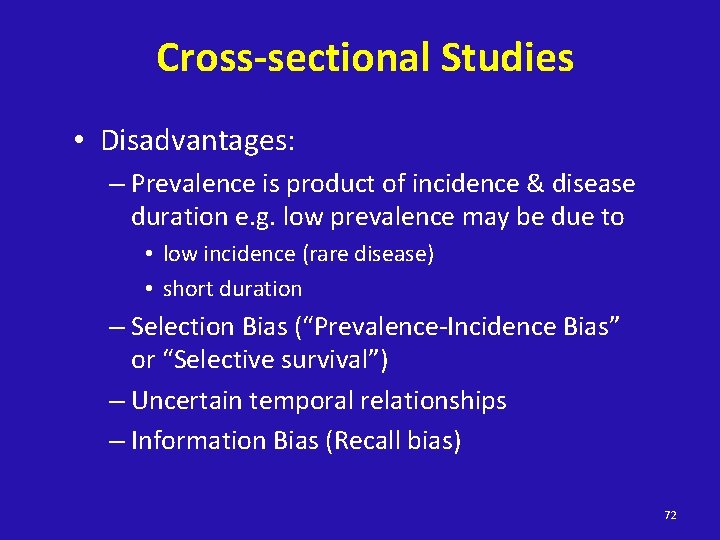 Cross-sectional Studies

• Disadvantages:

– Prevalence is product of incidence & disease duration e.g. low prevalence may be due to

• low incidence (rare disease)

• short duration

– Selection Bias (“Prevalence-Incidence Bias” or “Selective survival”)

– Uncertain temporal relationships

– Information Bias (Recall bias)

72